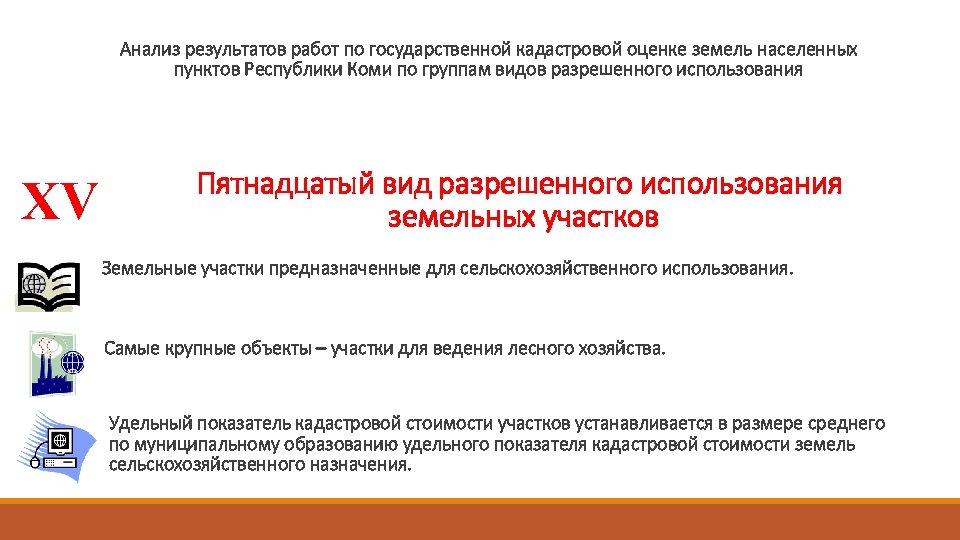 Анализ результатов работ по государственной кадастровой оценке земель населенных пунктов Республики Коми по группам видов разрешенного использования

XV

Пятнадцатый вид разрешенного использования земельных участков

Земельные участки предназначенные для сельскохозяйственного использования.

Самые крупные объекты – участки для ведения лесного хозяйства.

Удельный показатель кадастровой стоимости участков устанавливается в размере среднего по муниципальному образованию удельного показателя кадастровой стоимости земель сельскохозяйственного назначения.